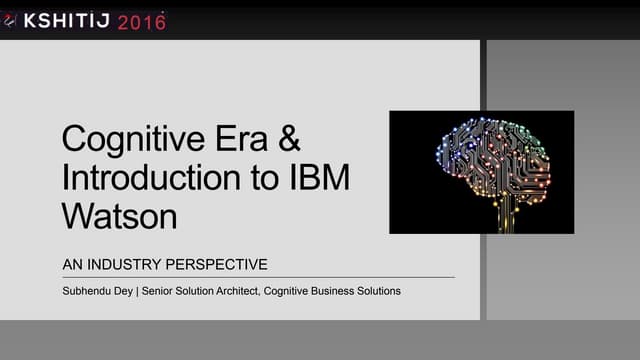 KSHITIJ 2016

Cognitive Era & Introduction to IBM Watson

AN INDUSTRY PERSPECTIVE

Subhendu Dey | Senior Solution Architect, Cognitive Business Solutions